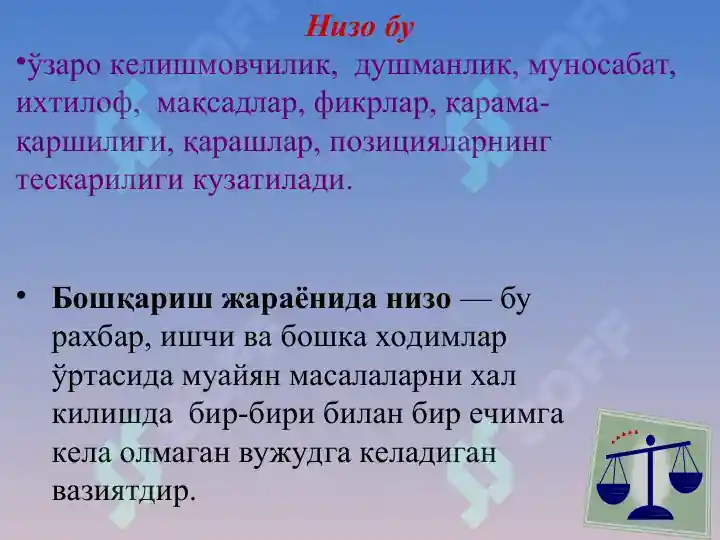 Низо бу

•ўзаро келишмовчилик, душманлик, муносабат, ихтилоф, мақсадлар, фикрлар, қарама-қаршилиги, қарашлар, позицияларнинг тескарилиги кузатилади.

• **Бошқариш жараёнида низо** — бу рахбар, ишчи ва бошка ходимлар ўртасида муайян масалаларни хал килишда бир-бири билан бир ечимга кела олмаган вужудга келадиган вазиятдир.